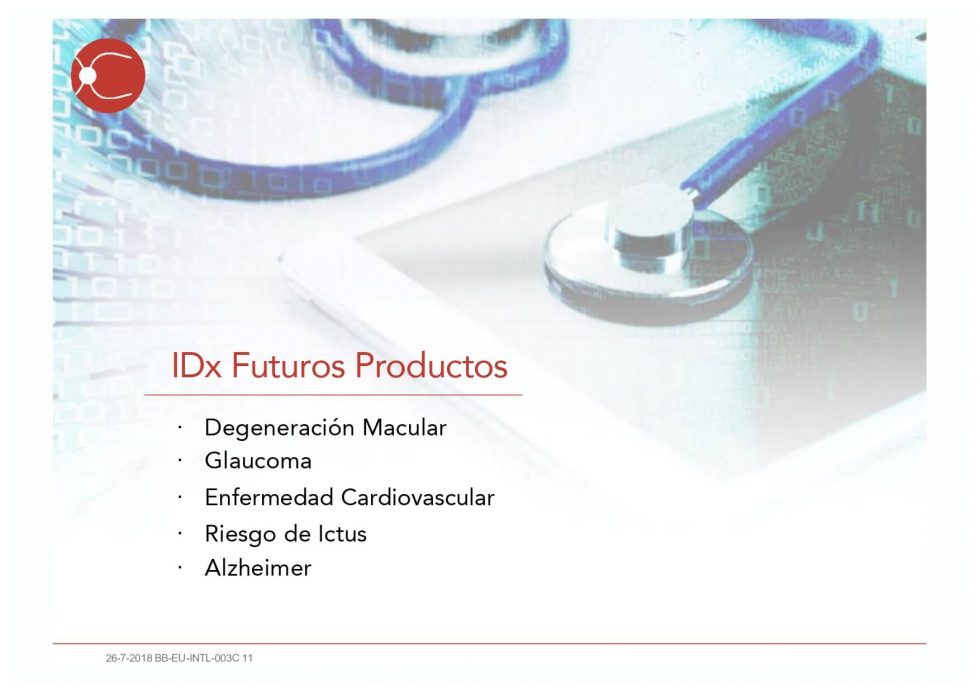 IDx Futuros Productos

· Degeneración Macular
· Glaucoma
· Enfermedad Cardiovascular
· Riesgo de Ictus
· Alzheimer

26-7-2018 BB-EU-INTL-003C 11